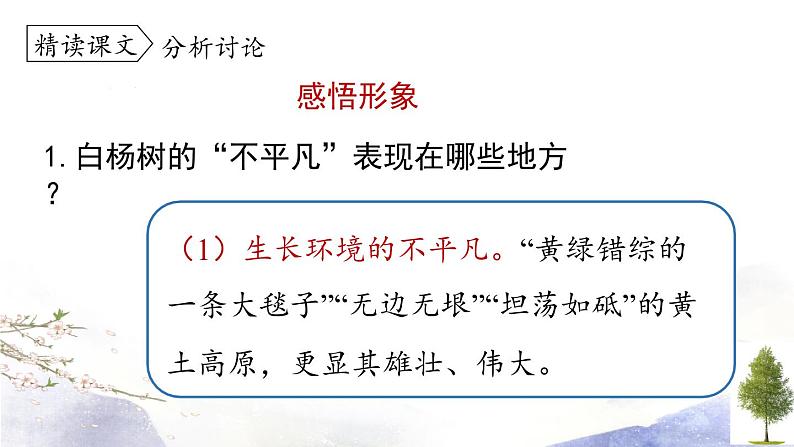 精读课文 分析讨论

感悟形象

1. 白杨树的“不平凡”表现在哪些地方？

（1）生长环境的不平凡。“黄绿错综的一条大毯子”“无边无垠”“坦荡如砥”的黄土高原，更显其雄壮、伟大。